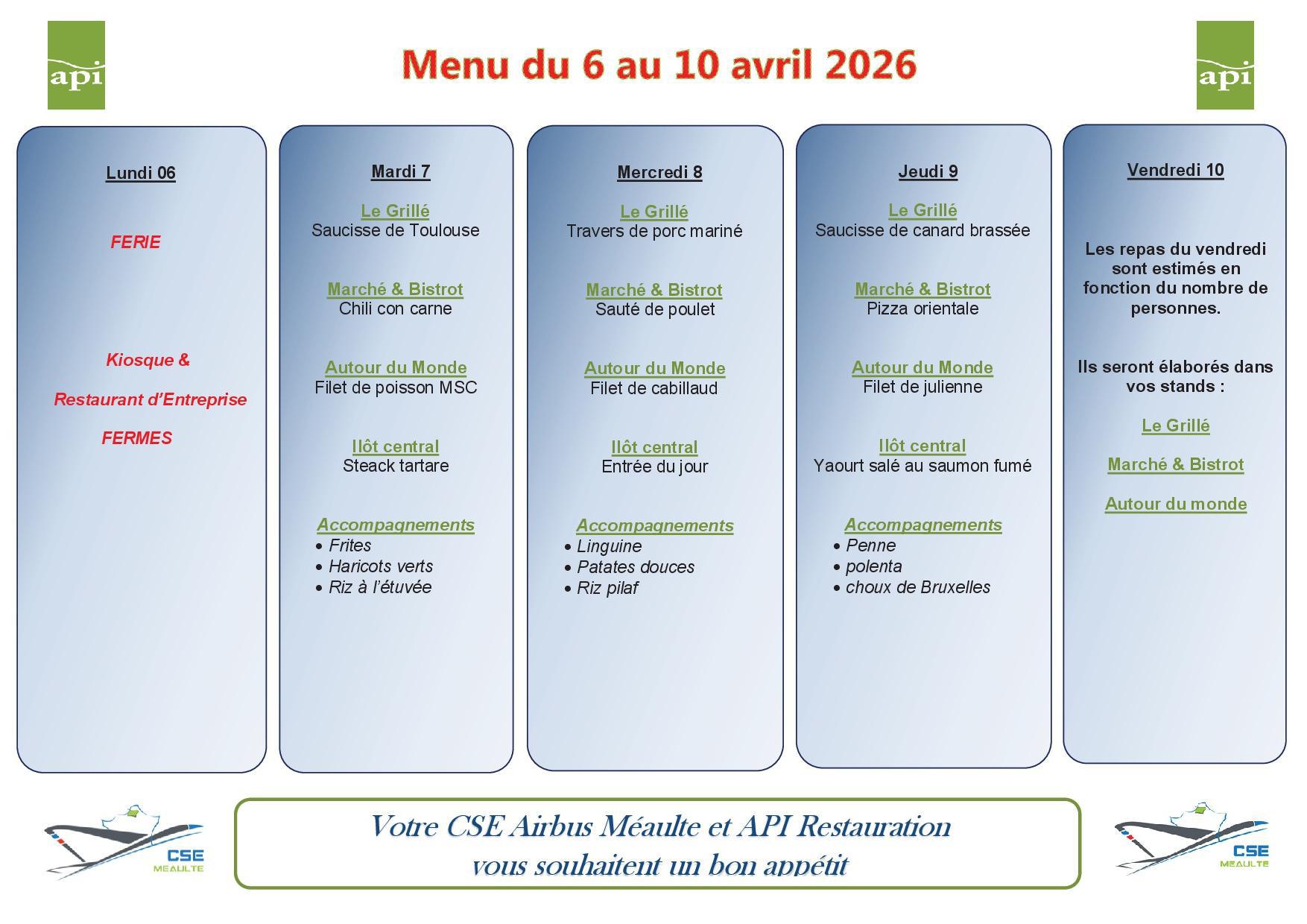 api

Menu du 6 au 10 avril 2026

api

Lundi 06

FERIE

Kiosque &

Restaurant d'Entreprise

FERMES

Mardi 7

Le Grillé
Saucisse de Toulouse

Marché & Bistrot
Chili con carne

Autour du Monde
Filet de poisson MSC

Ilôt central
Steack tartare

Accompagnements
• Frites
• Haricots verts
• Riz à l'étuvée

Mercredi 8

Le Grillé
Travers de porc mariné

Marché & Bistrot
Sauté de poulet

Autour du Monde
Filet de cabillaud

Ilôt central
Entrée du jour

Accompagnements
• Linguine
• Patates douces
• Riz pilaf

Jeudi 9

Le Grillé
Saucisse de canard brassée

Marché & Bistrot
Pizza orientale

Autour du Monde
Filet de julienne

Ilôt central
Yaourt salé au saumon fumé

Accompagnements
• Penne
• polenta
• choux de Bruxelles

Vendredi 10

Les repas du vendredi sont estimés en fonction du nombre de personnes.

Ils seront élaborés dans vos stands :

Le Grillé

Marché & Bistrot

Autour du monde

CSE MEAULTE

Votre CSE Airbus Méaulte et API Restauration vous souhaitent un bon appétit

CSE MEAULTE